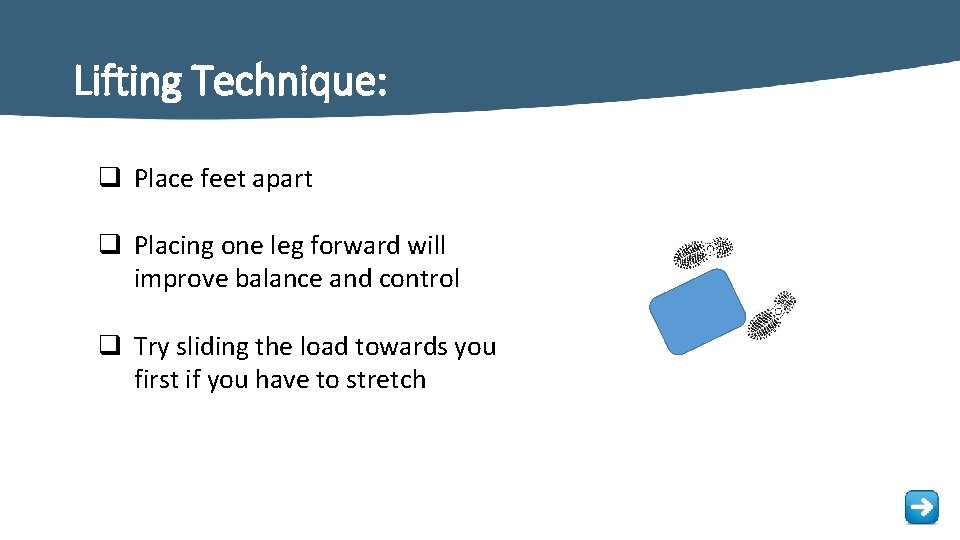 Lifting Technique:

❑ Place feet apart

❑ Placing one leg forward will improve balance and control

❑ Try sliding the load towards you first if you have to stretch